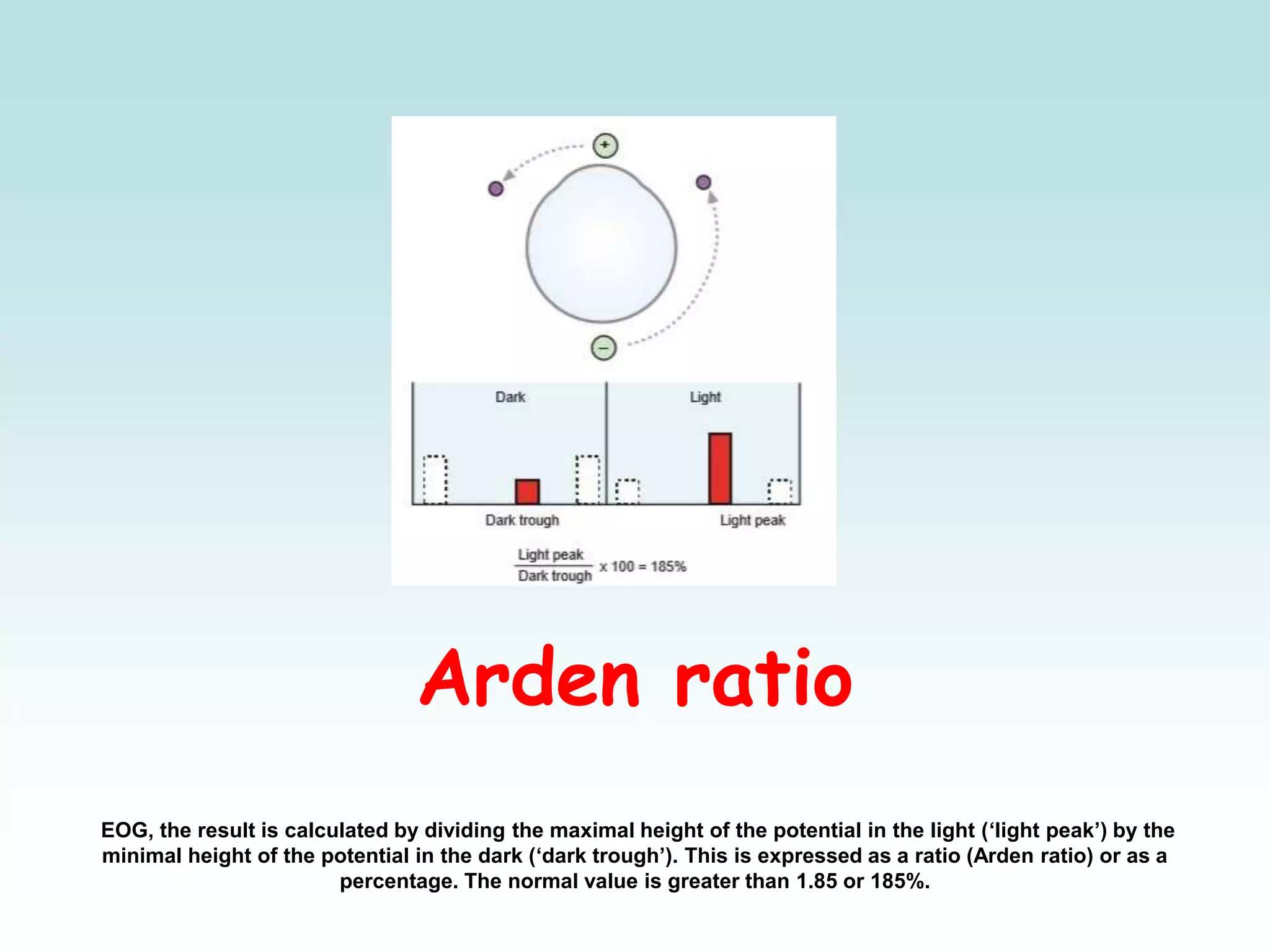 +

−

Dark

Light

Dark trough

Light peak

$\frac{\text{Light peak}}{\text{Dark trough}} \times 100 = 185\%$

Arden ratio

EOG, the result is calculated by dividing the maximal height of the potential in the light (‘light peak’) by the minimal height of the potential in the dark (‘dark trough’). This is expressed as a ratio (Arden ratio) or as a percentage. The normal value is greater than 1.85 or 185%.